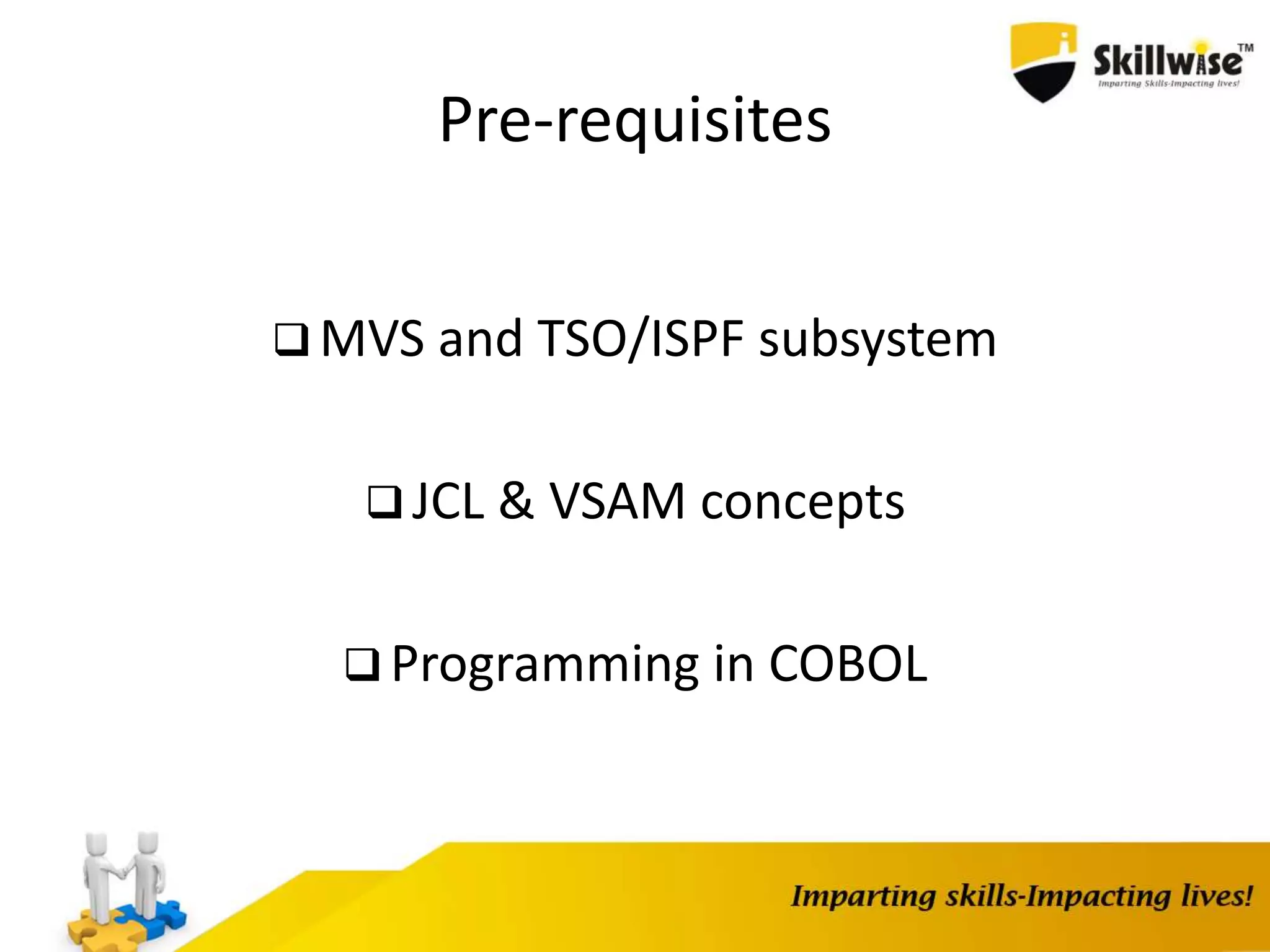 Skillwise™
Imparting Skills-Impacting lives!

Pre-requisites

❑ MVS and TSO/ISPF subsystem

❑ JCL & VSAM concepts

❑ Programming in COBOL

Imparting skills-Impacting lives!